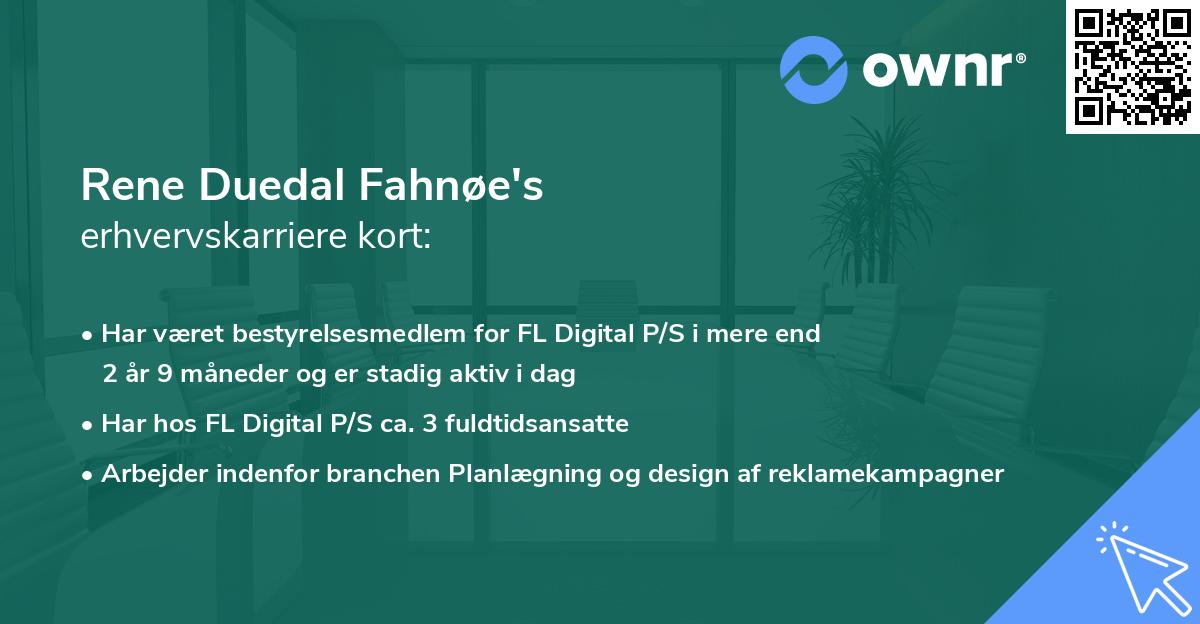 ownr®

Rene Duedal Fahnøe's
erhvervskarriere kort:

• Har været bestyrelsesmedlem for FL Digital P/S i mere end 2 år 9 måneder og er stadig aktiv i dag
• Har hos FL Digital P/S ca. 3 fuldtidsansatte
• Arbejder indenfor branchen Planlægning og design af reklamekampagner